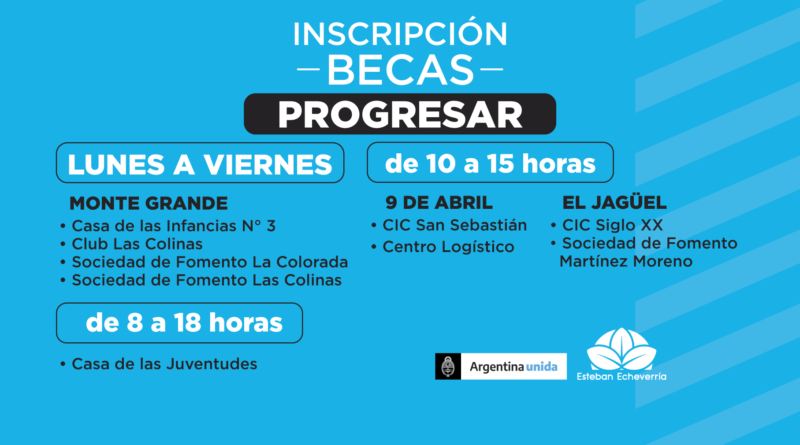 INSCRIPCIÓN
BECAS
PROGRESAR

LUNES A VIERNES

de 10 a 15 horas

MONTE GRANDE
• Casa de las Infancias N° 3
• Club Las Colinas
• Sociedad de Fomento La Colorada
• Sociedad de Fomento Las Colinas

9 DE ABRIL
• CIC San Sebastián
• Centro Logístico

EL JAGÜEL
• CIC Siglo XX
• Sociedad de Fomento Martínez Moreno

de 8 a 18 horas

• Casa de las Juventudes

Argentina unida

Esteban Echeverría